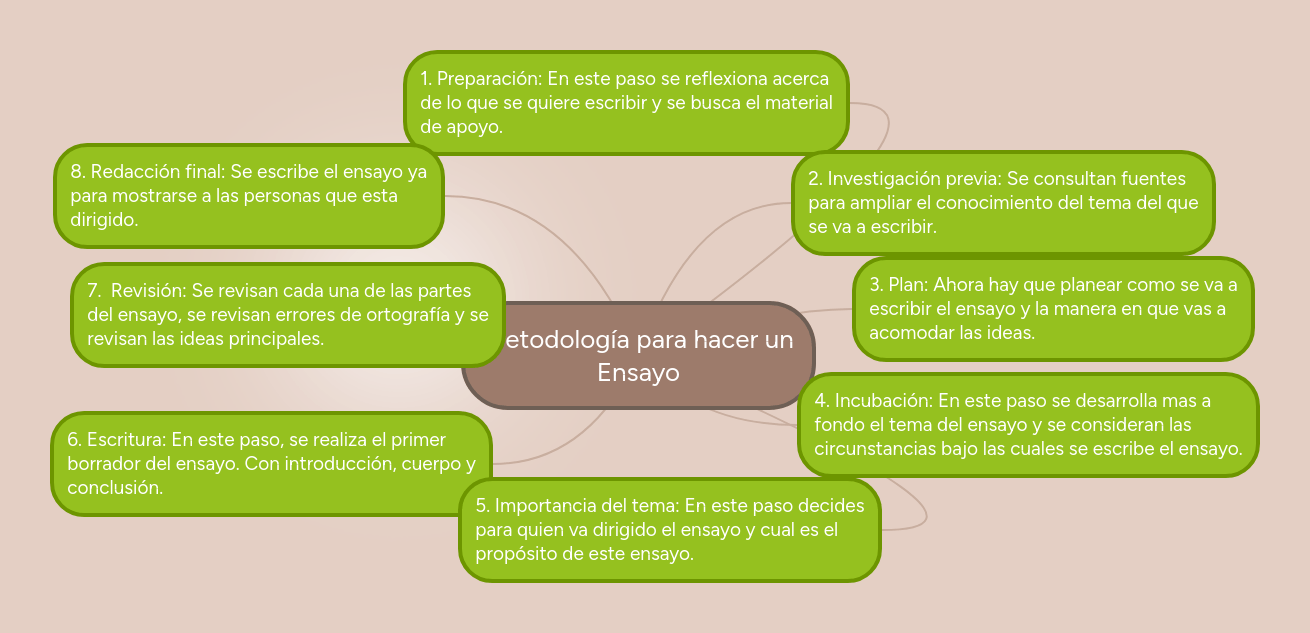 etodología para hacer un Ensayo

1. Preparación: En este paso se reflexiona acerca de lo que se quiere escribir y se busca el material de apoyo.

2. Investigación previa: Se consultan fuentes para ampliar el conocimiento del tema del que se va a escribir.

3. Plan: Ahora hay que planear como se va a escribir el ensayo y la manera en que vas a acomodar las ideas.

4. Incubación: En este paso se desarrolla mas a fondo el tema del ensayo y se consideran las circunstancias bajo las cuales se escribe el ensayo.

5. Importancia del tema: En este paso decides para quien va dirigido el ensayo y cual es el propósito de este ensayo.

6. Escritura: En este paso, se realiza el primer borrador del ensayo. Con introducción, cuerpo y conclusión.

7. Revisión: Se revisan cada una de las partes del ensayo, se revisan errores de ortografía y se revisan las ideas principales.

8. Redacción final: Se escribe el ensayo ya para mostrarse a las personas que esta dirigido.